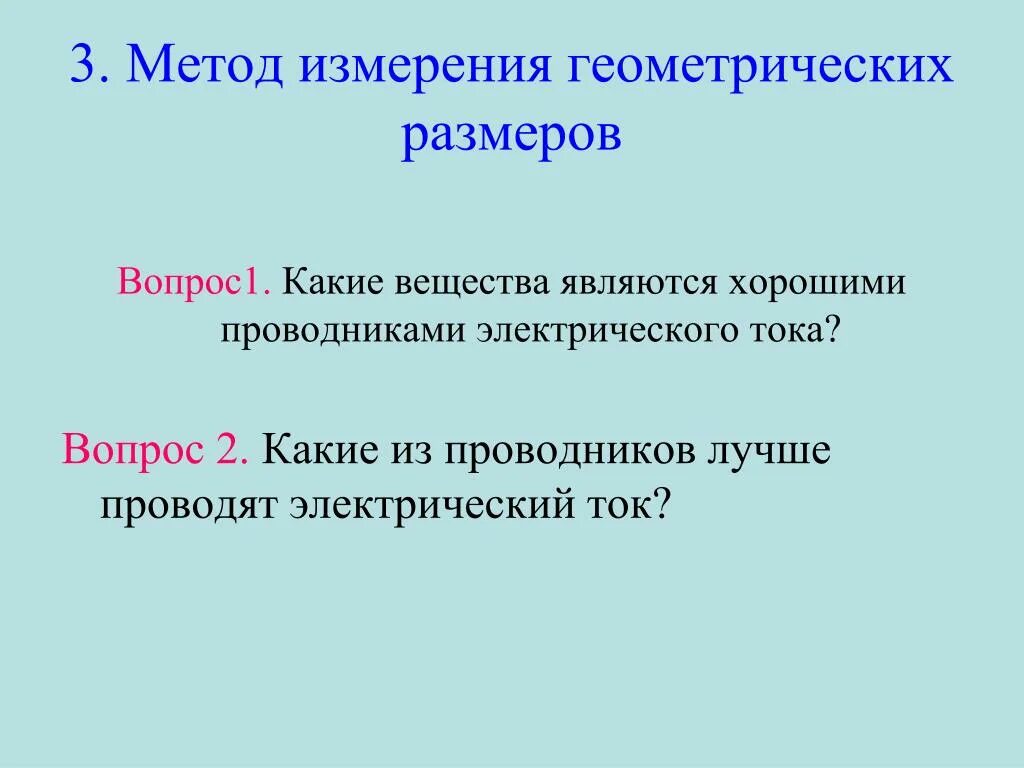 3. Метод измерения геометрических размеров

Вопрос1. Какие вещества являются хорошими проводниками электрического тока?

Вопрос 2. Какие из проводников лучше проводят электрический ток?